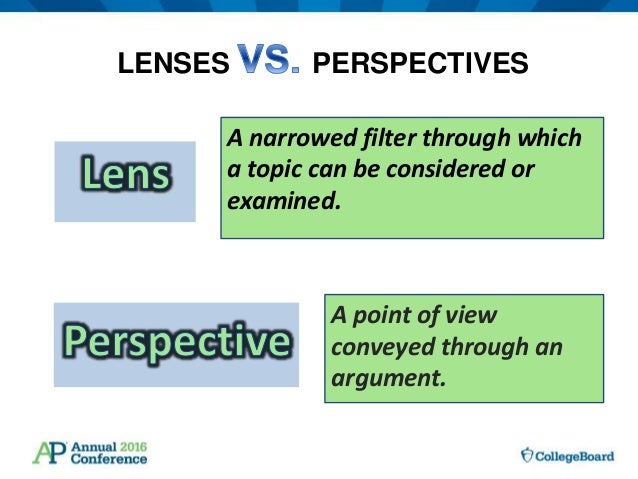 LENSES VS. PERSPECTIVES

Lens

A narrowed filter through which a topic can be considered or examined.

Perspective

A point of view conveyed through an argument.

AP Annual 2016 Conference

CollegeBoard